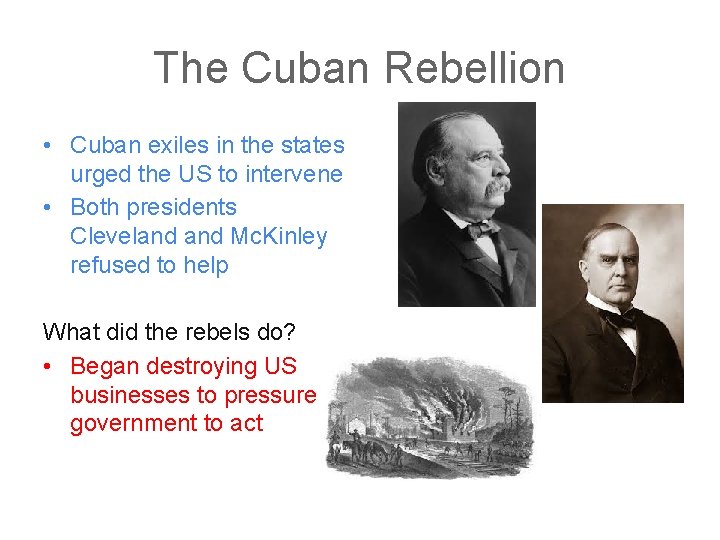 The Cuban Rebellion

• Cuban exiles in the states urged the US to intervene
• Both presidents Cleveland and McKinley refused to help

What did the rebels do?

• Began destroying US businesses to pressure government to act